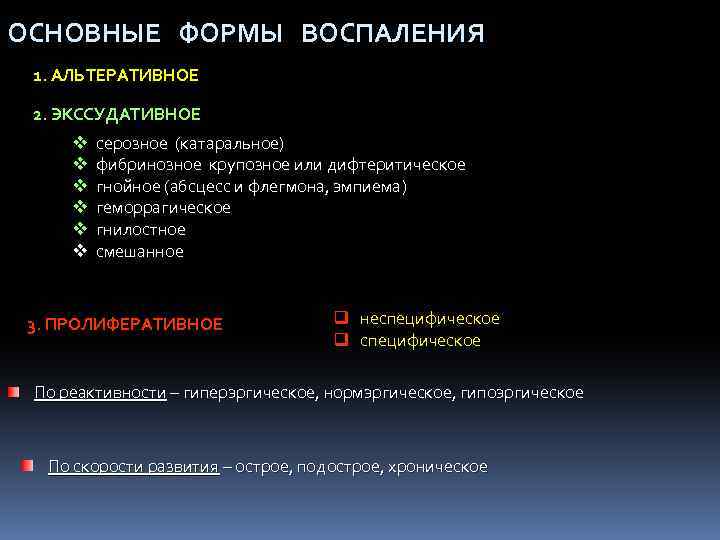 ОСНОВНЫЕ ФОРМЫ ВОСПАЛЕНИЯ

1. АЛЬТЕРАТИВНОЕ

2. ЭКССУДАТИВНОЕ

❖ серозное (катаральное)
❖ фибринозное крупозное или дифтеритическое
❖ гнойное (абсцесс и флегмона, эмпиема)
❖ геморрагическое
❖ гнилостное
❖ смешанное

3. ПРОЛИФЕРАТИВНОЕ

❑ неспецифическое
❑ специфическое

По реактивности – гиперэргическое, нормэргическое, гипоэргическое

По скорости развития – острое, подострое, хроническое